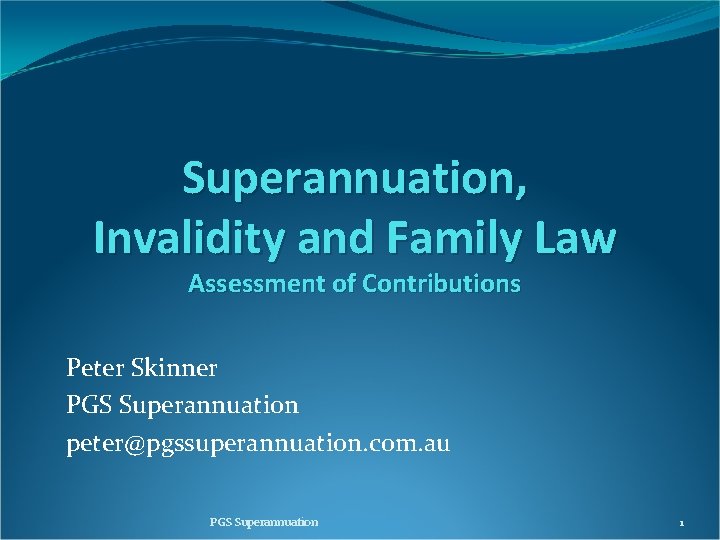 Superannuation, Invalidity and Family Law
Assessment of Contributions

Peter Skinner
PGS Superannuation
peter@pgssuperannuation.com.au

PGS Superannuation

1